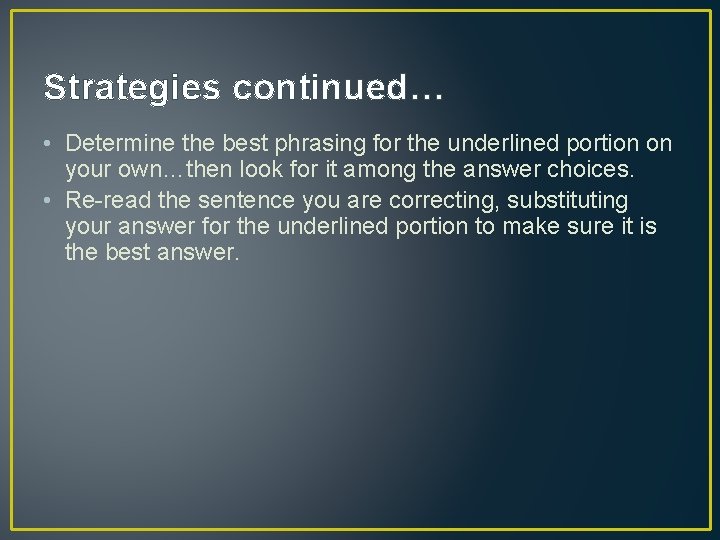 Strategies continued…

• Determine the best phrasing for the underlined portion on your own…then look for it among the answer choices.
• Re-read the sentence you are correcting, substituting your answer for the underlined portion to make sure it is the best answer.